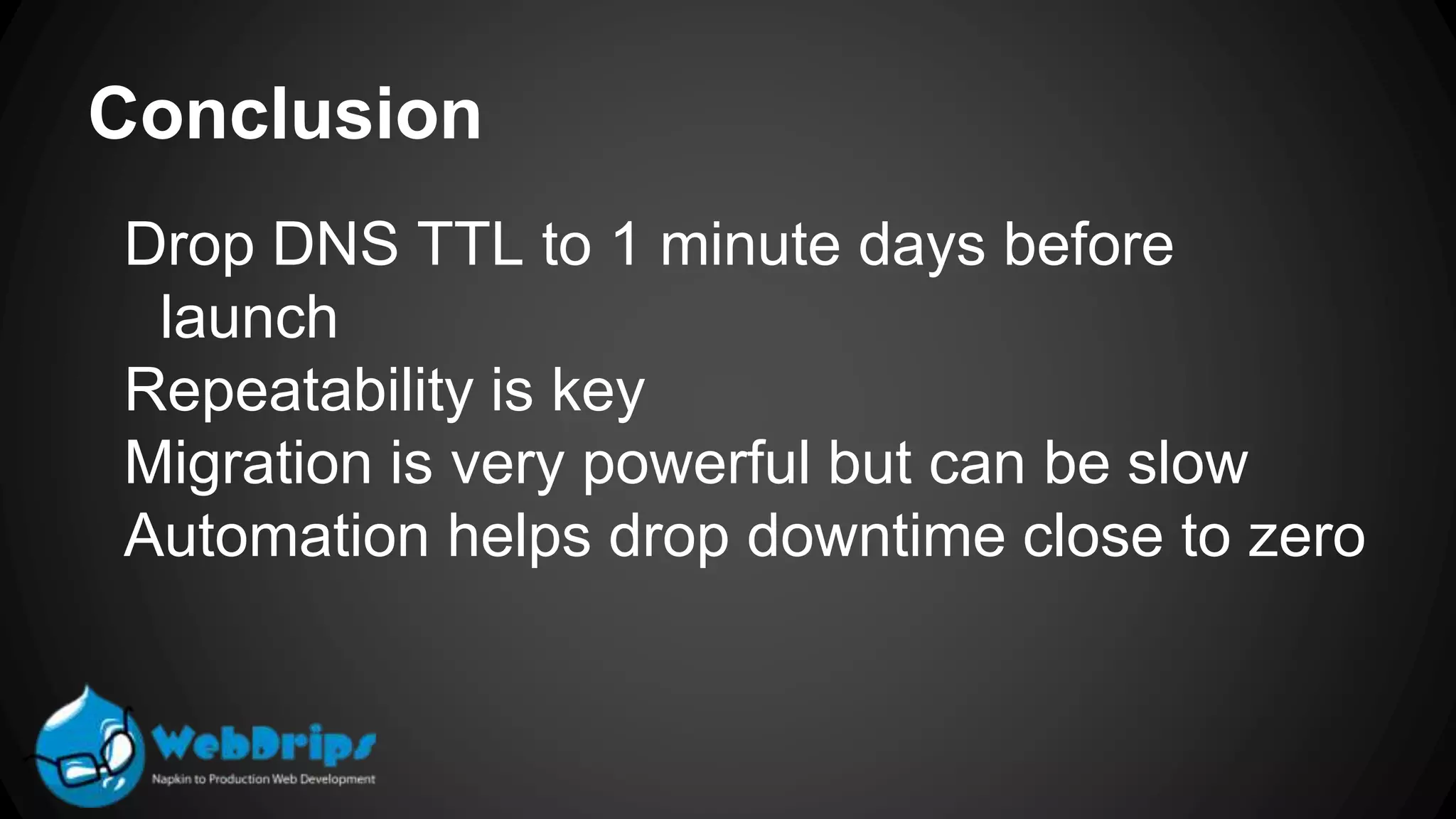 Conclusion

Drop DNS TTL to 1 minute days before launch
Repeatability is key
Migration is very powerful but can be slow
Automation helps drop downtime close to zero

WebDrips
Napkin to Production Web Development